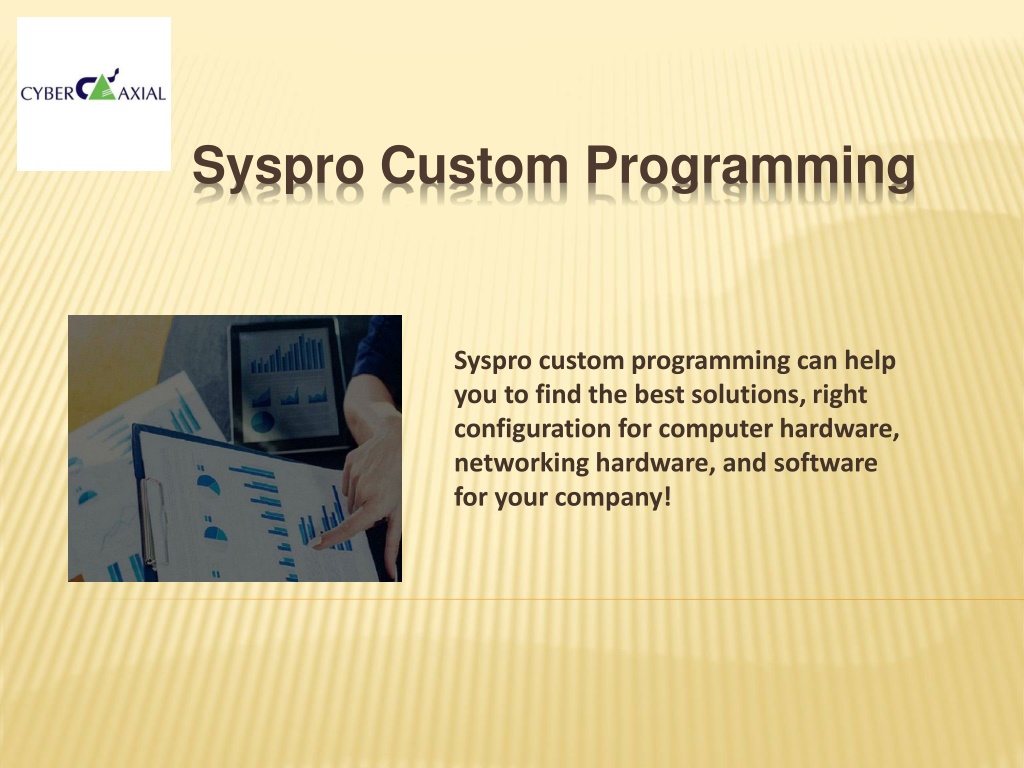 CYBER AXIAL

Syspro Custom Programming

Syspro custom programming can help you to find the best solutions, right configuration for computer hardware, networking hardware, and software for your company!